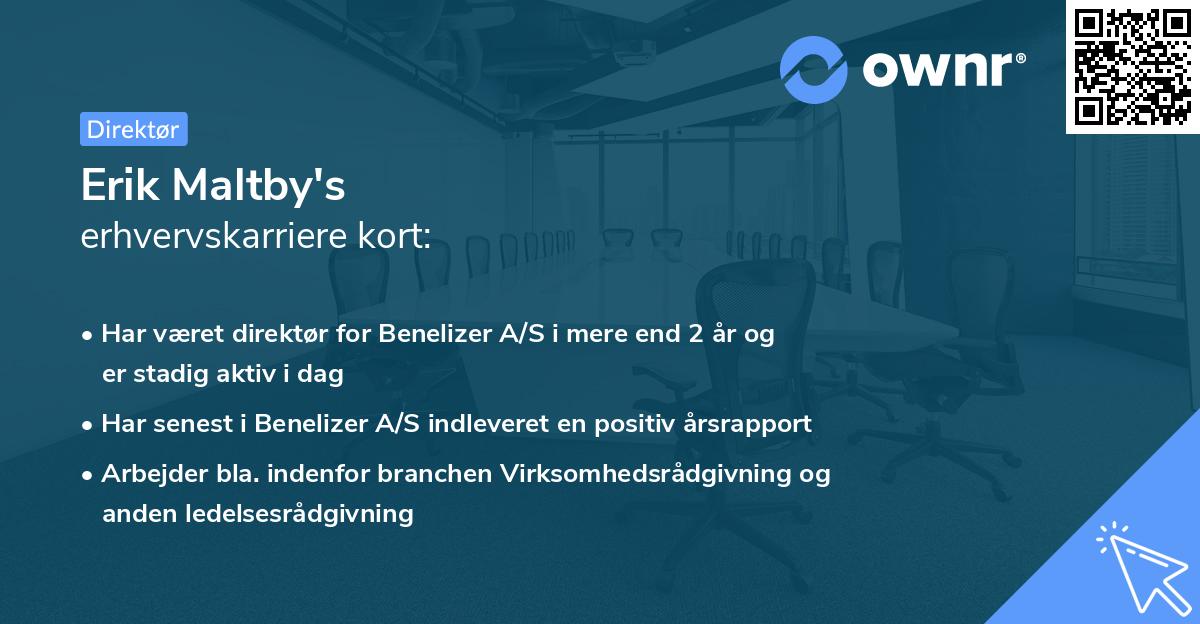 ownr®

Direktør

Erik Maltby's
erhvervskarriere kort:

• Har været direktør for Benelizer A/S i mere end 2 år og er stadig aktiv i dag

• Har senest i Benelizer A/S indleveret en positiv årsrapport

• Arbejder bla. indenfor branchen Virksomhedsrådgivning og anden ledelsesrådgivning